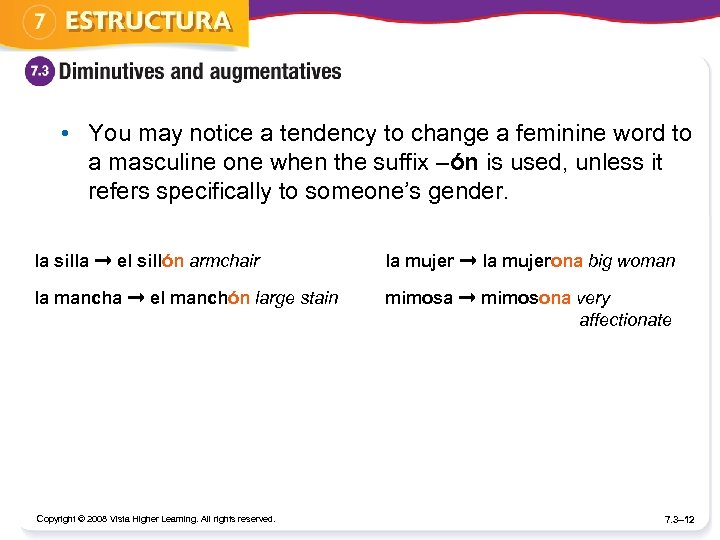 7 ESTRUCTURA

7.3 Diminutives and augmentatives

• You may notice a tendency to change a feminine word to a masculine one when the suffix –ón is used, unless it refers specifically to someone's gender.

la silla → el sillón armchair

la mancha → el manchón large stain

la mujer → la mujerona big woman

mimosa → mimosona very affectionate

Copyright © 2008 Vista Higher Learning. All rights reserved.

7.3–12